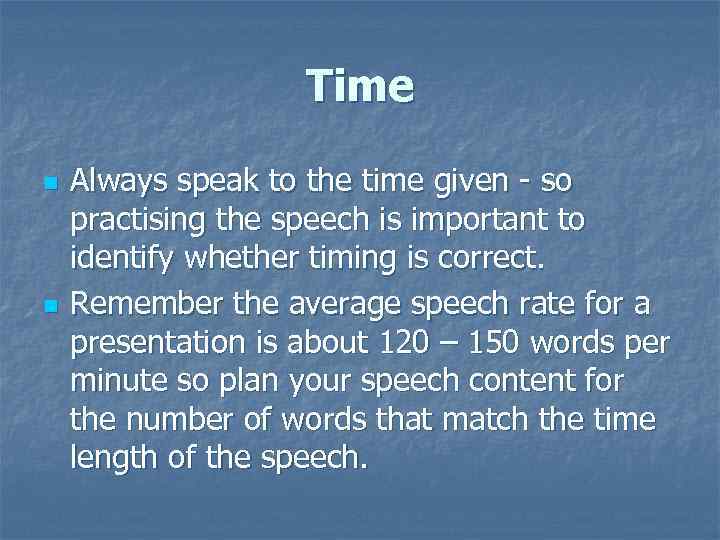 Time

- Always speak to the time given - so practising the speech is important to identify whether timing is correct.
- Remember the average speech rate for a presentation is about 120 – 150 words per minute so plan your speech content for the number of words that match the time length of the speech.